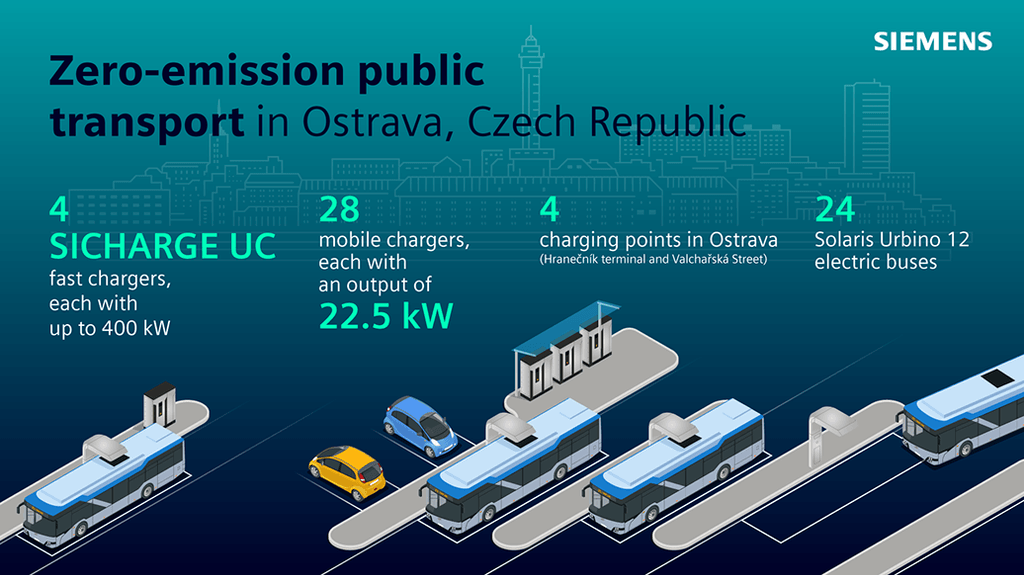 SIEMENS

Zero-emission public transport in Ostrava, Czech Republic

4
SICHARGE UC
fast chargers, each with up to 400 kW

28
mobile chargers, each with an output of
22.5 kW

4
charging points in Ostrava
(Hranečník terminal and Valchařská Street)

24
Solaris Urbino 12 electric buses